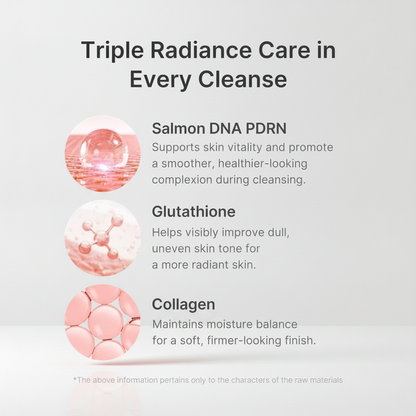 Triple Radiance Care in Every Cleanse

Salmon DNA PDRN
Supports skin vitality and promote a smoother, healthier-looking complexion during cleansing.

Glutathione
Helps visibly improve dull, uneven skin tone for a more radiant skin.

Collagen
Maintains moisture balance for a soft, firmer-looking finish.

*The above information pertains only to the characters of the raw materials